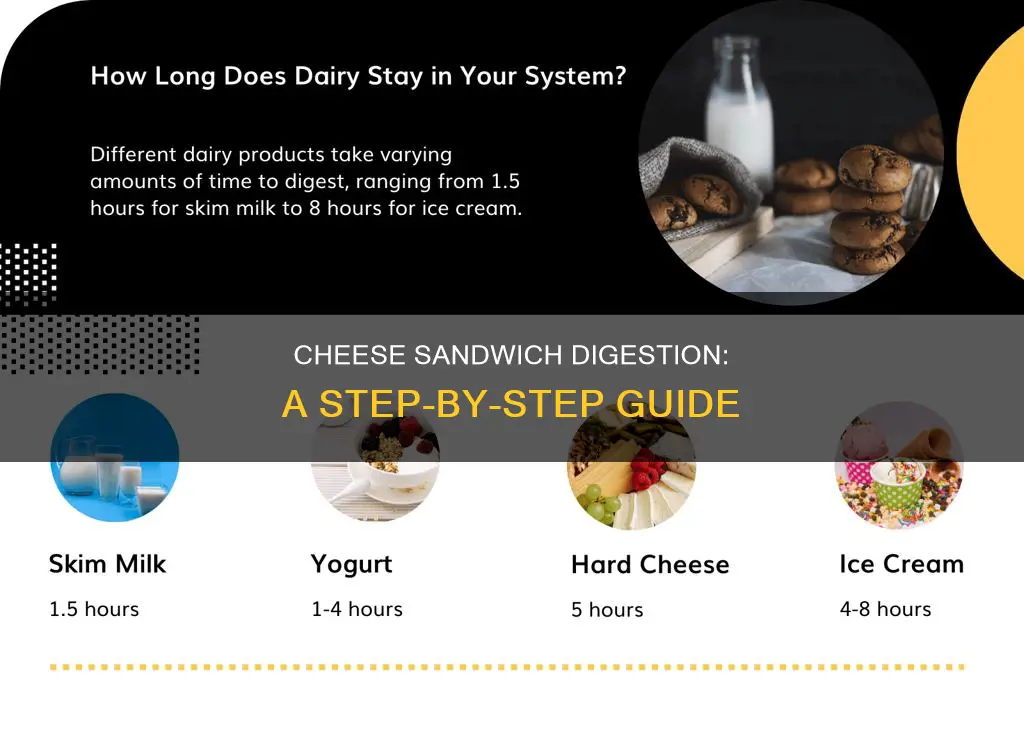 How Long Does Dairy Stay in Your System?

Different dairy products take varying amounts of time to digest, ranging from 1.5 hours for skim milk to 8 hours for ice cream.

CHEESE SANDWICH DIGESTION:
A STEP-BY-STEP GUIDE

Skim Milk
1.5 hours

Yogurt
1-4 hours

Hard Cheese
5 hours

Ice Cream
4-8 hours